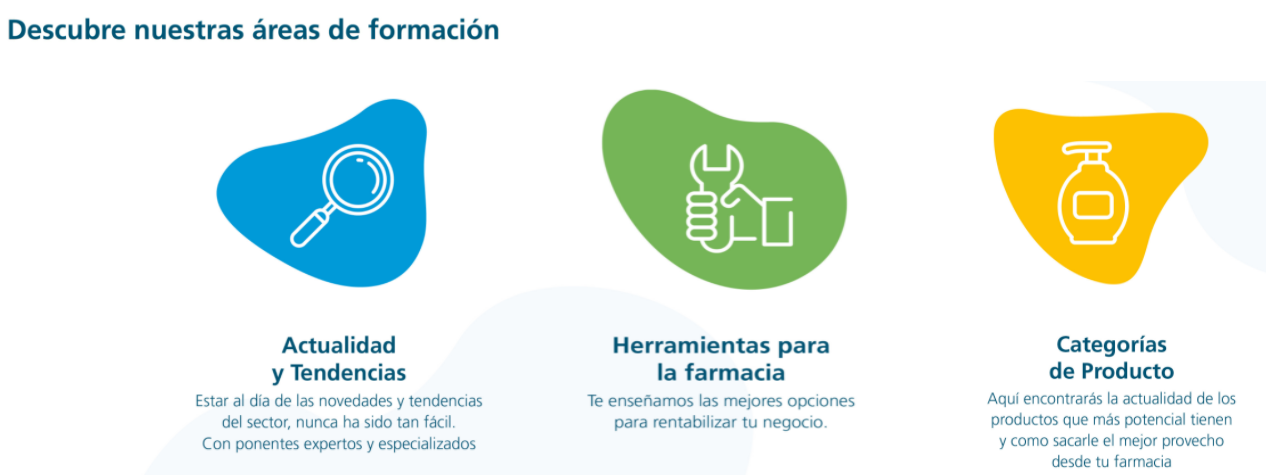 Descubre nuestras áreas de formación

Actualidad y Tendencias

Estar al día de las novedades y tendencias del sector, nunca ha sido tan fácil. Con ponentes expertos y especializados

Herramientas para la farmacia

Te enseñamos las mejores opciones para rentabilizar tu negocio.

Categorías de Producto

Aquí encontrarás la actualidad de los productos que más potencial tienen y como sacarle el mejor provecho desde tu farmacia